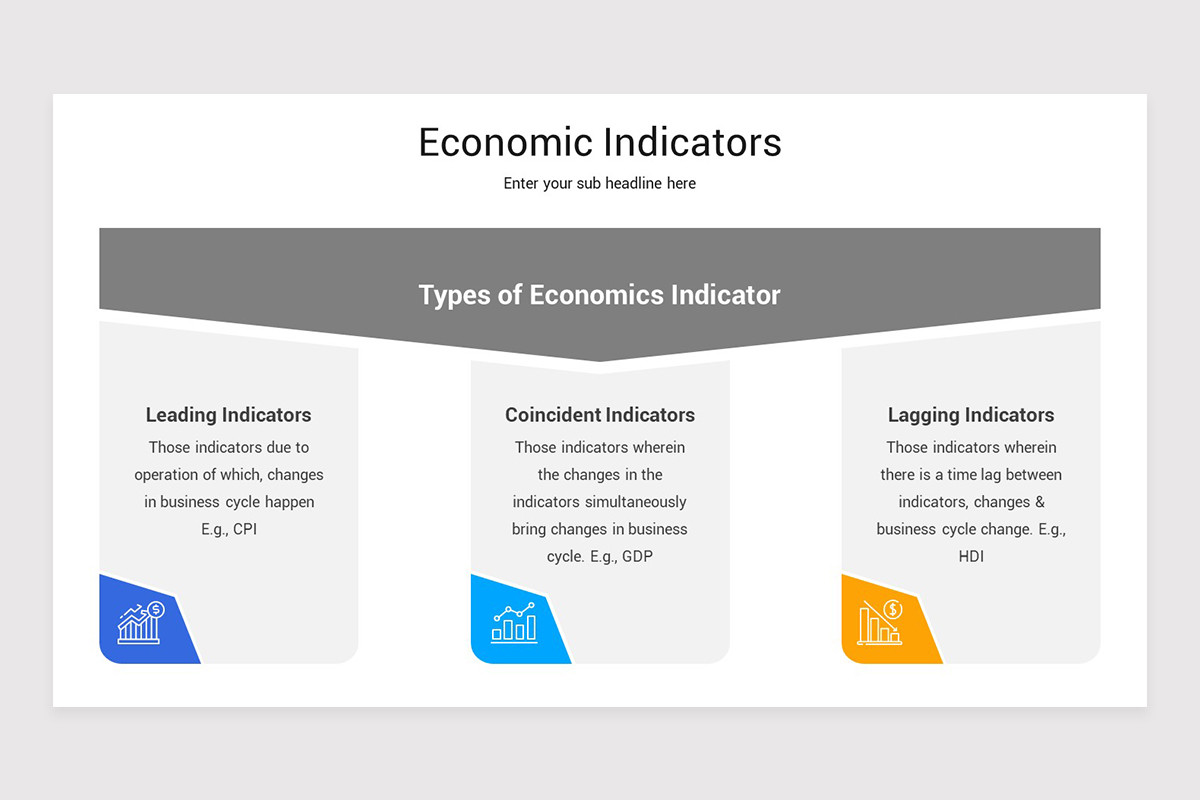 Economic Indicators

Enter your sub headline here

Types of Economics Indicator

Leading Indicators

Those indicators due to operation of which, changes in business cycle happen E.g., CPI

Coincident Indicators

Those indicators wherein the changes in the indicators simultaneously bring changes in business cycle. E.g., GDP

Lagging Indicators

Those indicators wherein there is a time lag between indicators, changes & business cycle change. E.g., HDI